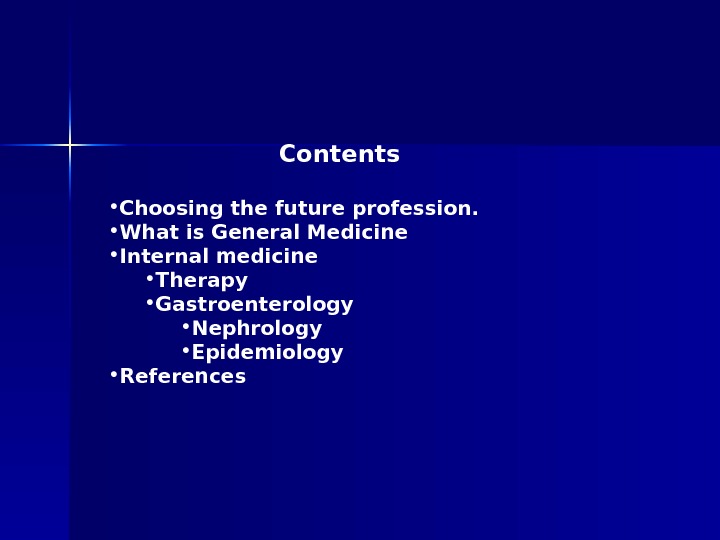 Contents

•Choosing the future profession.
•What is General Medicine
•Internal medicine
•Therapy
•Gastroenterology
•Nephrology
•Epidemiology
•References